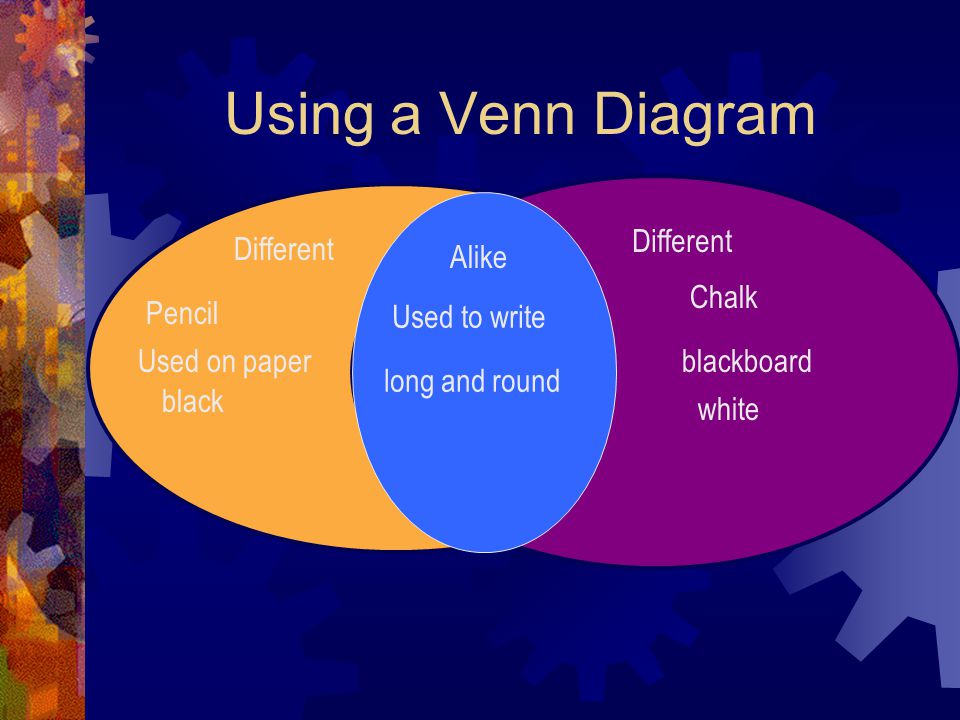 Using a Venn Diagram

Different

Pencil

Used on paper

black

Alike

Used to write

long and round

Different

Chalk

blackboard

white